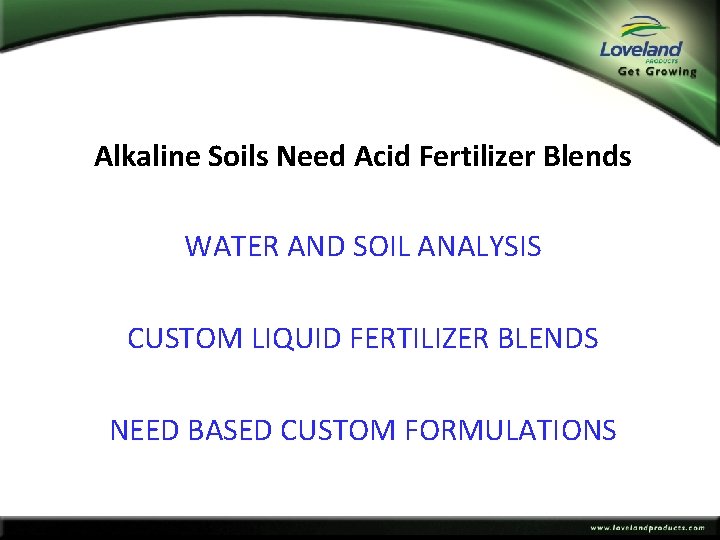 Loveland
PRODUCTS
Get Growing

Alkaline Soils Need Acid Fertilizer Blends

WATER AND SOIL ANALYSIS

CUSTOM LIQUID FERTILIZER BLENDS

NEED BASED CUSTOM FORMULATIONS

www.lovelandproducts.com